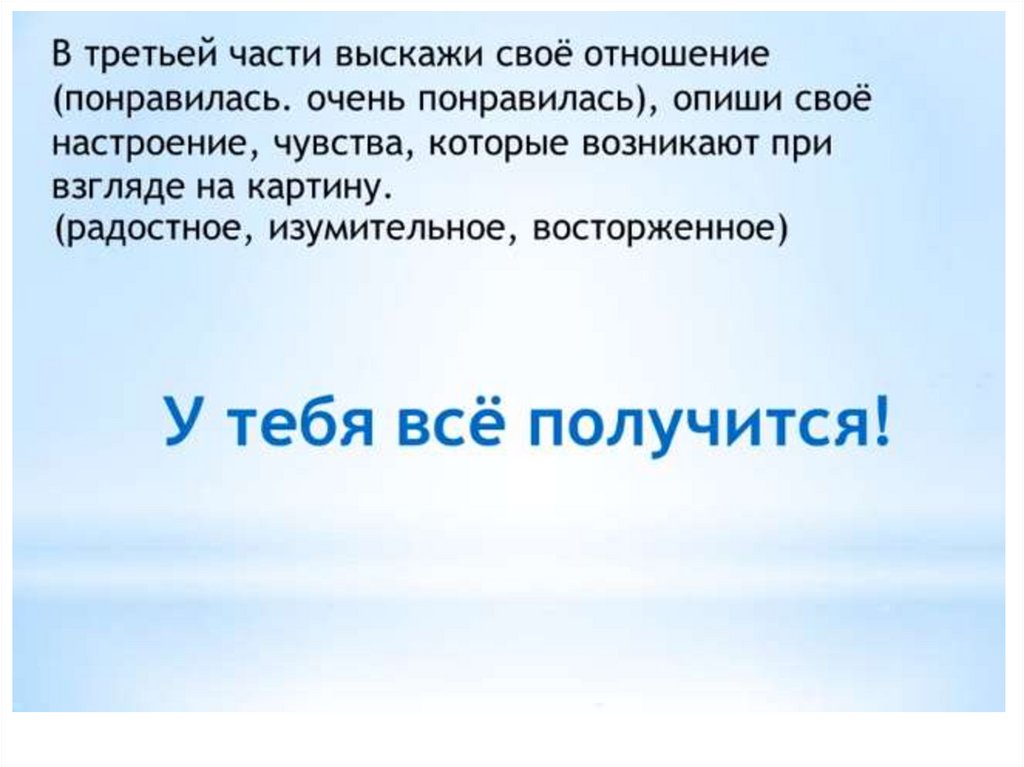 В третьей части выскажи своё отношение (понравилась. очень понравилась), опиши своё настроение, чувства, которые возникают при взгляде на картину.
(радостное, изумительное, восторженное)

У тебя всё получится!